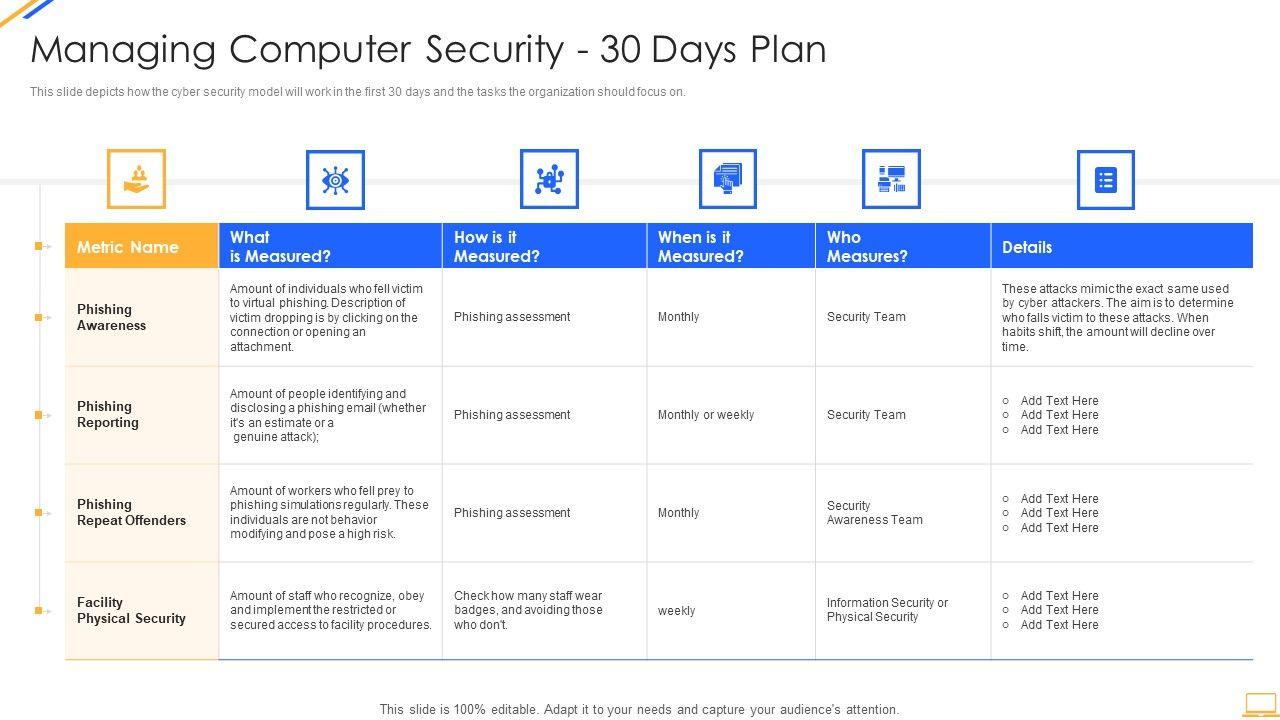 Managing Computer Security - 30 Days Plan

This slide depicts how the cyber security model will work in the first 30 days and the tasks the organization should focus on.

| Metric Name | What is Measured? | How is it Measured? | When is it Measured? | Who Measures? | Details |
|---|---|---|---|---|---|
| Phishing Awareness | Amount of individuals who fell victim to virtual phishing. Description of victim dropping is by clicking on the connection or opening an attachment. | Phishing assessment | Monthly | Security Team | These attacks mimic the exact same used by cyber attackers. The aim is to determine who falls victim to these attacks. When habits shift, the amount will decline over time. |
| Phishing Reporting | Amount of people identifying and disclosing a phishing email (whether it's an estimate or a genuine attack); | Phishing assessment | Monthly or weekly | Security Team | ○ Add Text Here ○ Add Text Here ○ Add Text Here |
| Phishing Repeat Offenders | Amount of workers who fell prey to phishing simulations regularly. These individuals are not behavior modifying and pose a high risk. | Phishing assessment | Monthly | Security Awareness Team | ○ Add Text Here ○ Add Text Here ○ Add Text Here |
| Facility Physical Security | Amount of staff who recognize, obey and implement the restricted or secured access to facility procedures. | Check how many staff wear badges, and avoiding those who don't. | weekly | Information Security or Physical Security | ○ Add Text Here ○ Add Text Here ○ Add Text Here |

This slide is 100% editable. Adapt it to your needs and capture your audience's attention.